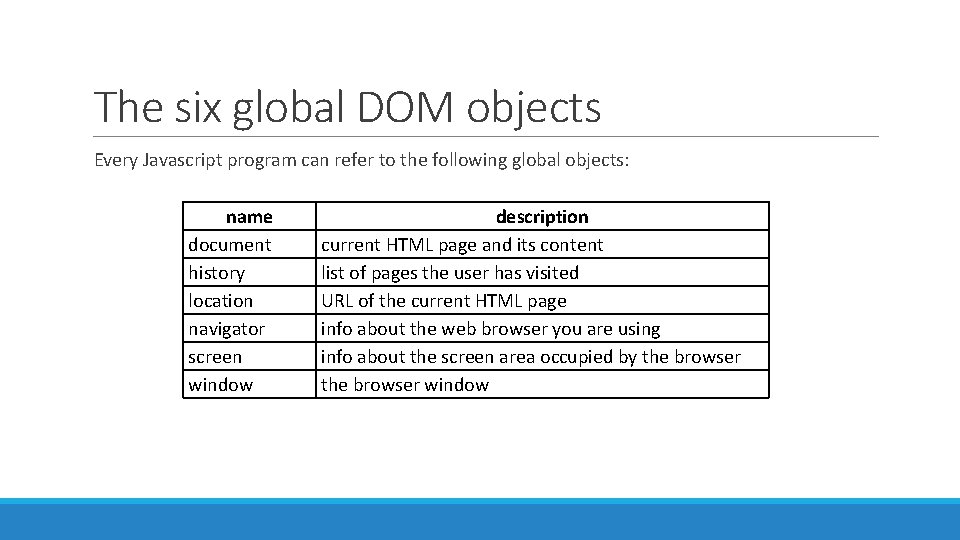 The six global DOM objects

Every Javascript program can refer to the following global objects:

| name | description |
|---|---|
| document | current HTML page and its content |
| history | list of pages the user has visited |
| location | URL of the current HTML page |
| navigator | info about the web browser you are using |
| screen | info about the screen area occupied by the browser |
| window | the browser window |